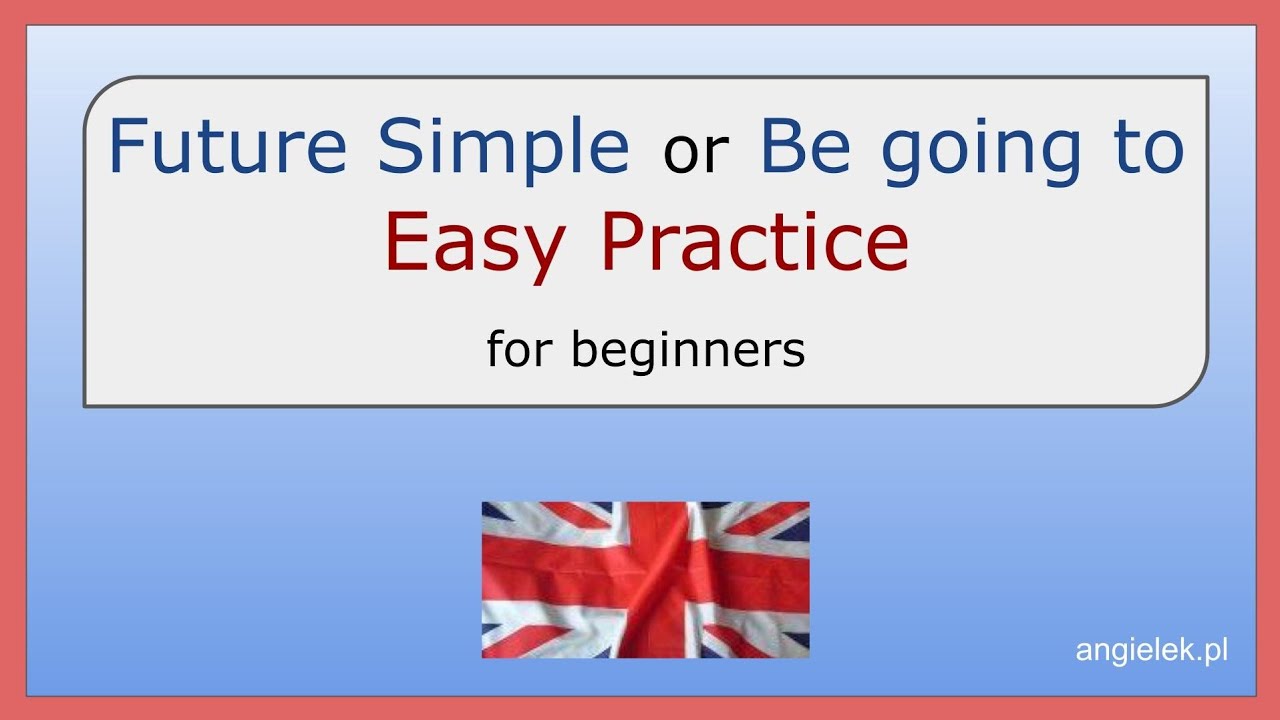 Future Simple or Be going to
Easy Practice

for beginners

angielek.pl